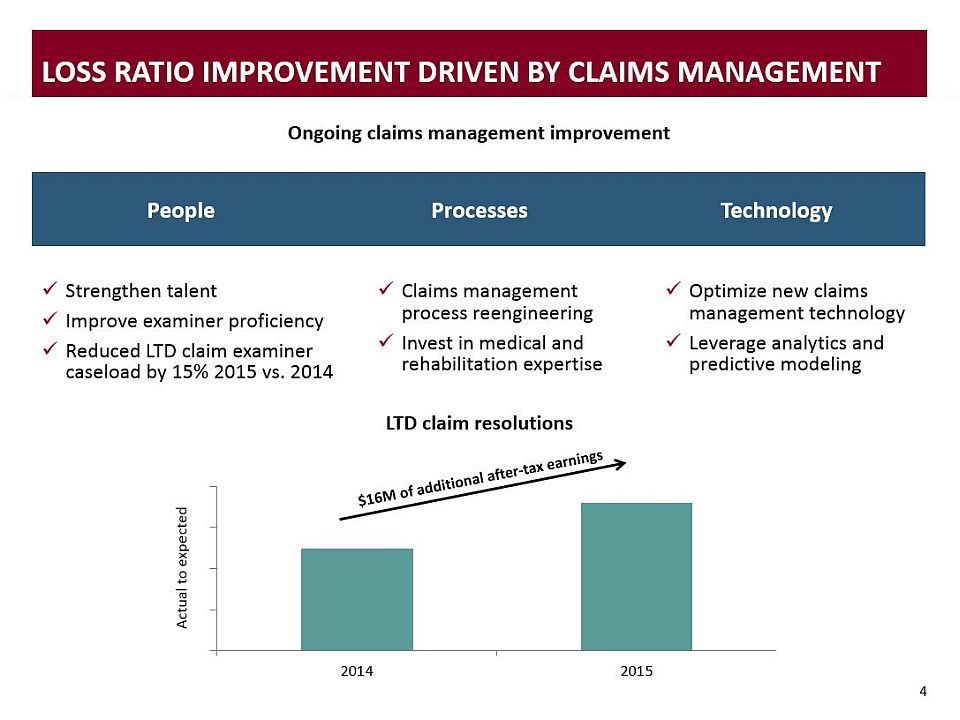 LOSS RATIO IMPROVEMENT DRIVEN BY CLAIMS MANAGEMENT

Ongoing claims management improvement

People

✓ Strengthen talent
✓ Improve examiner proficiency
✓ Reduced LTD claim examiner caseload by 15% 2015 vs. 2014

Processes

✓ Claims management process reengineering
✓ Invest in medical and rehabilitation expertise

Technology

✓ Optimize new claims management technology
✓ Leverage analytics and predictive modeling

LTD claim resolutions

$16M of additional after-tax earnings

Actual to expected

2014

2015

4